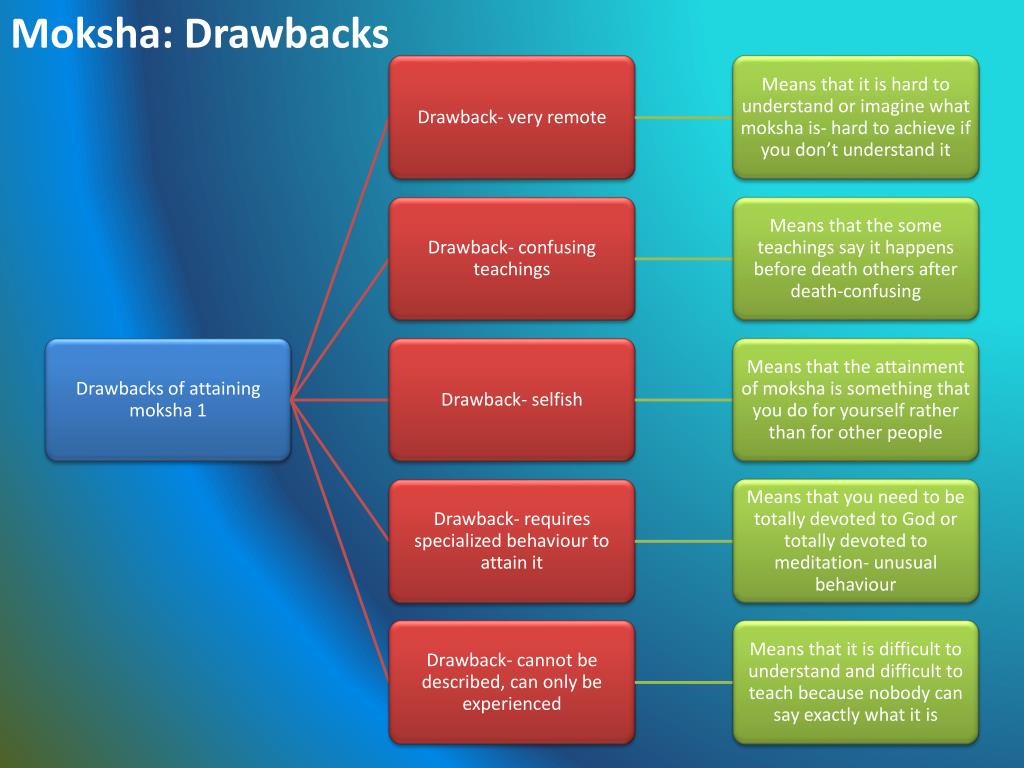 Moksha: Drawbacks

Drawbacks of attaining moksha 1

Drawback- very remote

Means that it is hard to understand or imagine what moksha is- hard to achieve if you don't understand it

Drawback- confusing teachings

Means that the some teachings say it happens before death others after death-confusing

Drawback- selfish

Means that the attainment of moksha is something that you do for yourself rather than for other people

Drawback- requires specialized behaviour to attain it

Means that you need to be totally devoted to God or totally devoted to meditation- unusual behaviour

Drawback- cannot be described, can only be experienced

Means that it is difficult to understand and difficult to teach because nobody can say exactly what it is